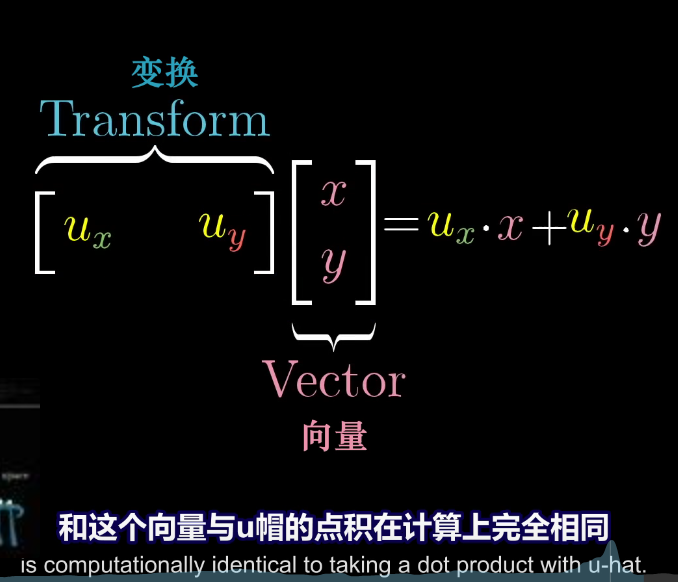 变换
Transform

$\begin{bmatrix} u_x & u_y \end{bmatrix} \begin{bmatrix} x \\ y \end{bmatrix} = u_x \cdot x + u_y \cdot y$

Vector
向量

和这个向量与u帽的点积在计算上完全相同
is computationally identical to taking a dot product with u-hat.